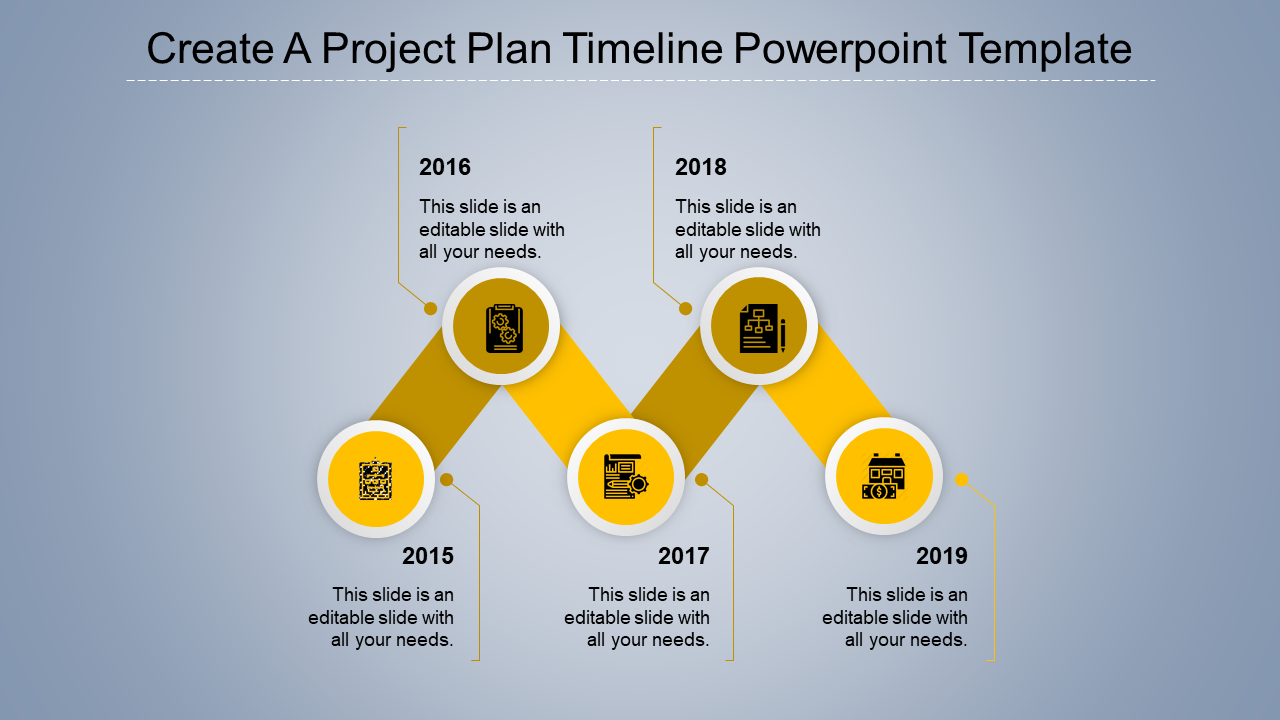 Create A Project Plan Timeline Powerpoint Template

2016

This slide is an editable slide with all your needs.

2018

This slide is an editable slide with all your needs.

2015

This slide is an editable slide with all your needs.

2017

This slide is an editable slide with all your needs.

2019

This slide is an editable slide with all your needs.